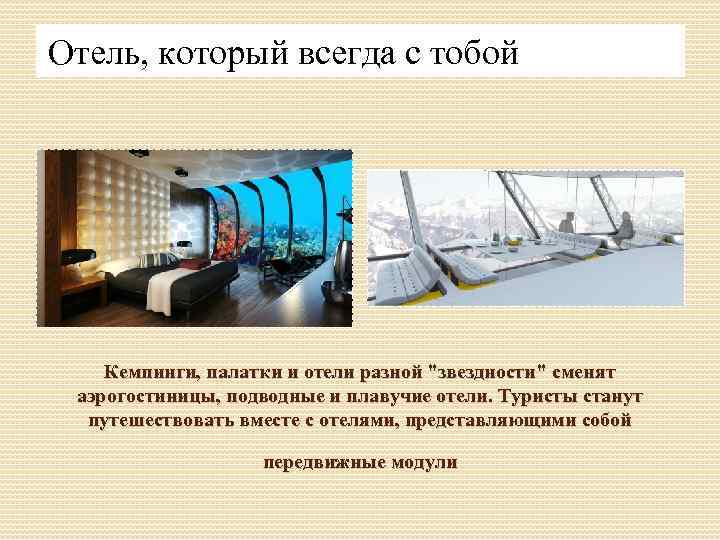 Отель, который всегда с тобой

Кемпинги, палатки и отели разной "звездности" сменят аэрогостиницы, подводные и плавучие отели. Туристы станут путешествовать вместе с отелями, представляющими собой

передвижные модули